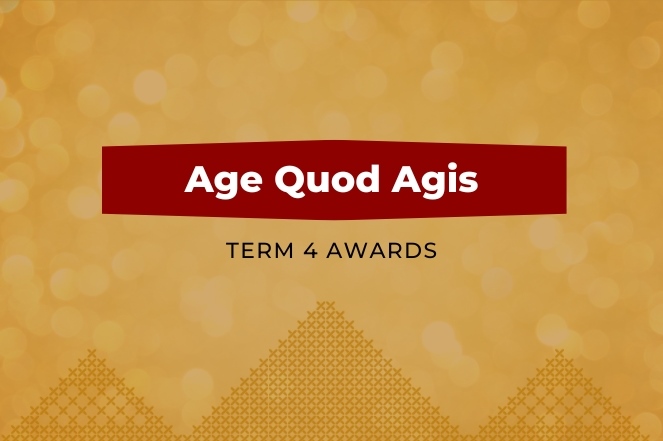 Age Quod Agis

TERM 4 AWARDS